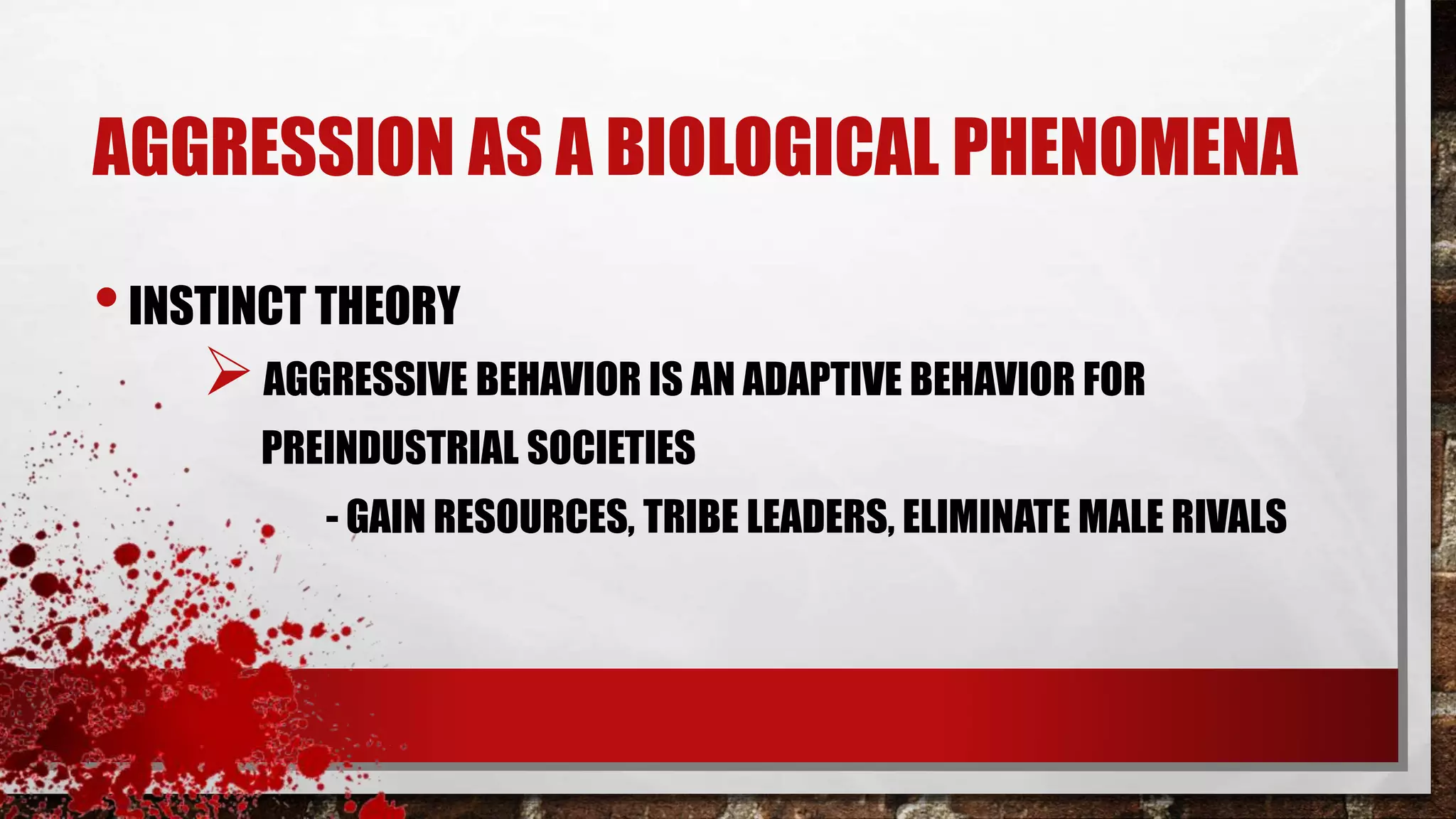 AGGRESSION AS A BIOLOGICAL PHENOMENA

• INSTINCT THEORY

➢ AGGRESSIVE BEHAVIOR IS AN ADAPTIVE BEHAVIOR FOR PREINDUSTRIAL SOCIETIES

- GAIN RESOURCES, TRIBE LEADERS, ELIMINATE MALE RIVALS